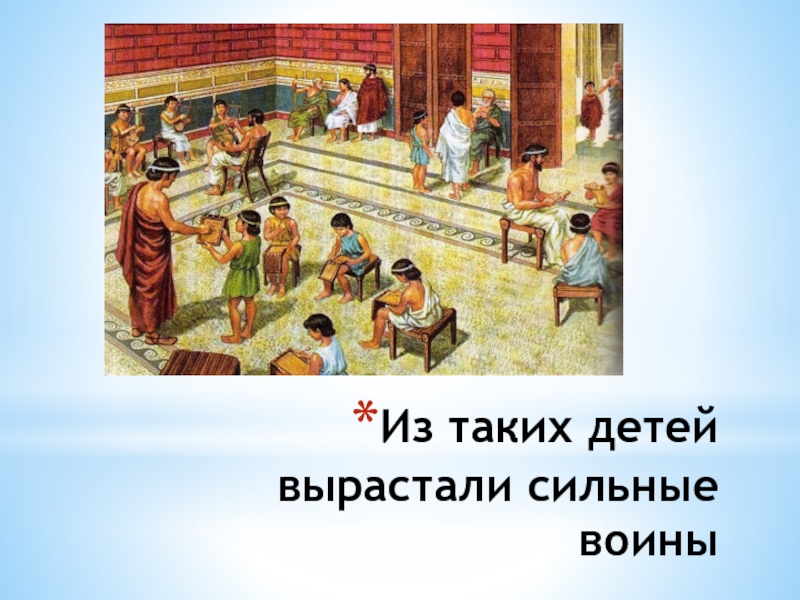 *Из таких детей вырастали сильные воины